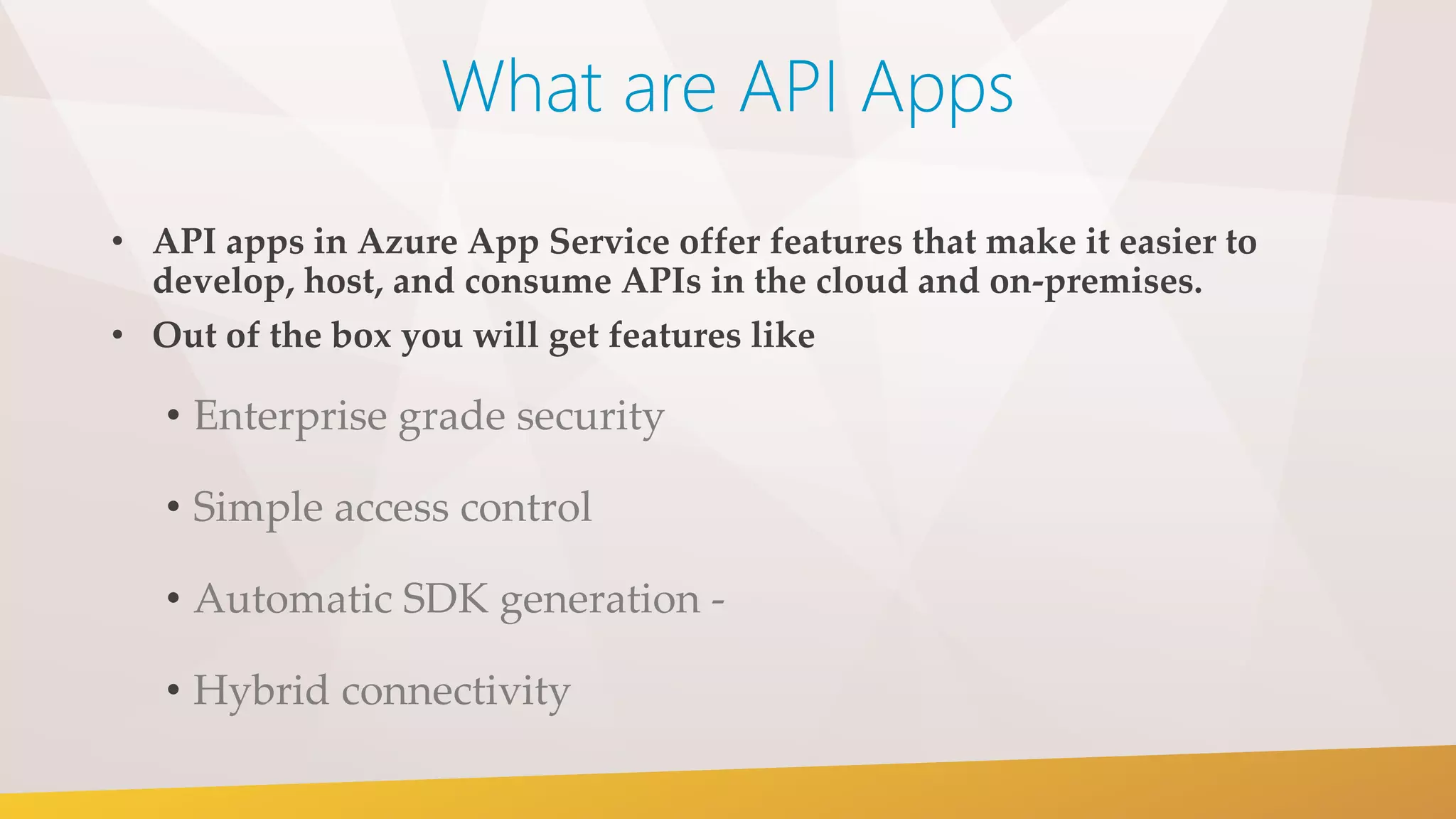 What are API Apps

• API apps in Azure App Service offer features that make it easier to develop, host, and consume APIs in the cloud and on-premises.
• Out of the box you will get features like
  • Enterprise grade security
  • Simple access control
  • Automatic SDK generation -
  • Hybrid connectivity